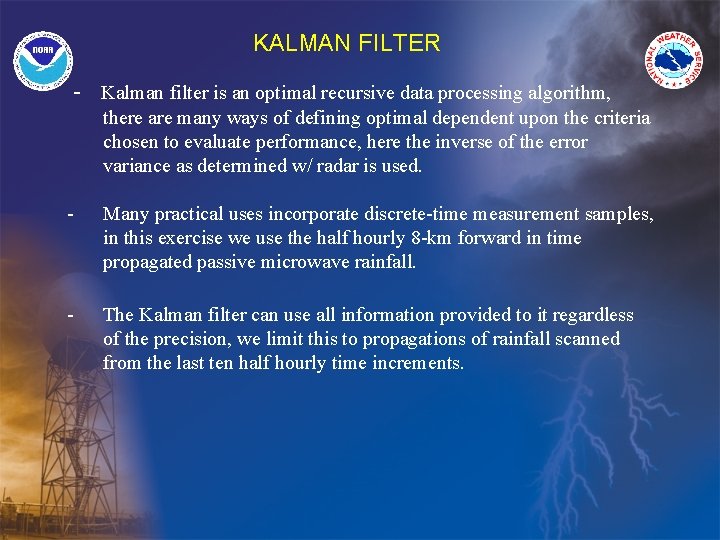 NOAA

NATIONAL WEATHER SERVICE

KALMAN FILTER

- Kalman filter is an optimal recursive data processing algorithm, there are many ways of defining optimal dependent upon the criteria chosen to evaluate performance, here the inverse of the error variance as determined w/ radar is used.

- Many practical uses incorporate discrete-time measurement samples, in this exercise we use the half hourly 8-km forward in time propagated passive microwave rainfall.

- The Kalman filter can use all information provided to it regardless of the precision, we limit this to propagations of rainfall scanned from the last ten half hourly time increments.